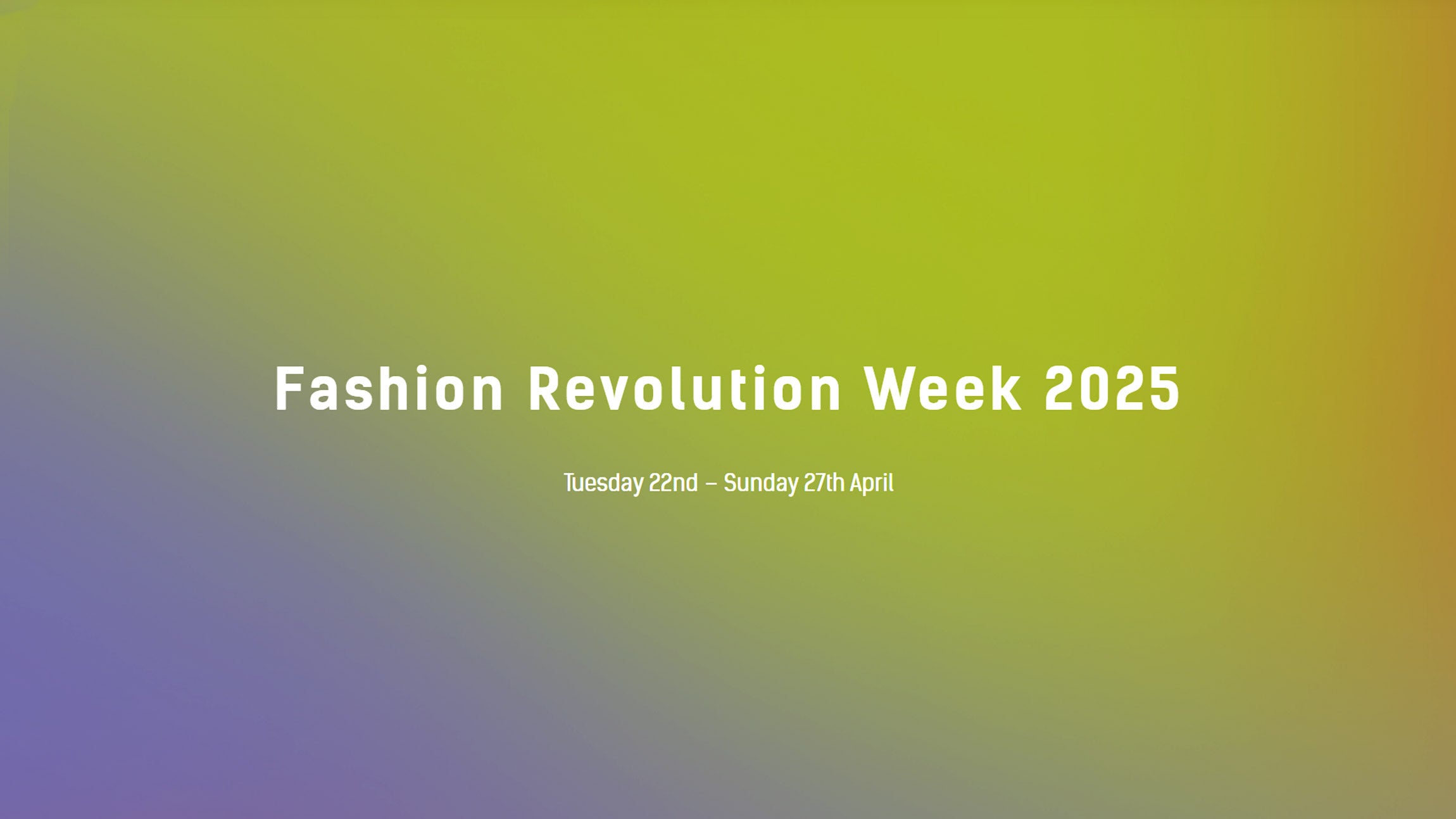 Fashion Revolution Week 2025

Tuesday 22nd – Sunday 27th April